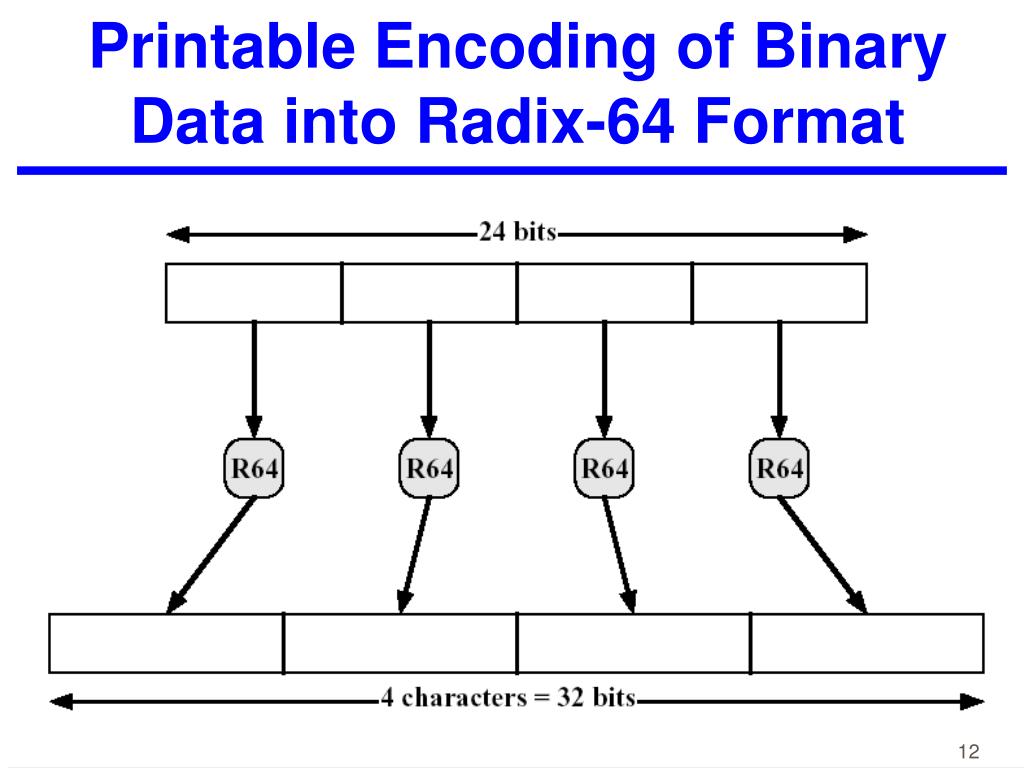 Printable Encoding of Binary Data into Radix-64 Format

24 bits

R64

R64

R64

R64

4 characters = 32 bits

12